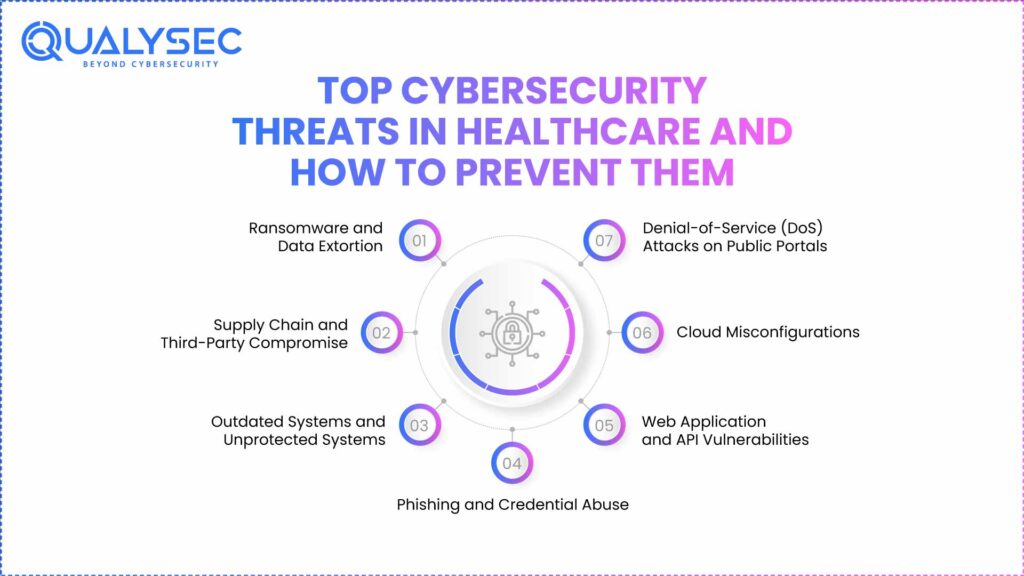 QUALYSEC
BEYOND CYBERSECURITY

TOP CYBERSECURITY THREATS IN HEALTHCARE AND HOW TO PREVENT THEM

Ransomware and Data Extortion 01

Supply Chain and Third-Party Compromise 02

Outdated Systems and Unprotected Systems 03

04 Phishing and Credential Abuse

05 Web Application and API Vulnerabilities

06 Cloud Misconfigurations

07 Denial-of-Service (DoS) Attacks on Public Portals